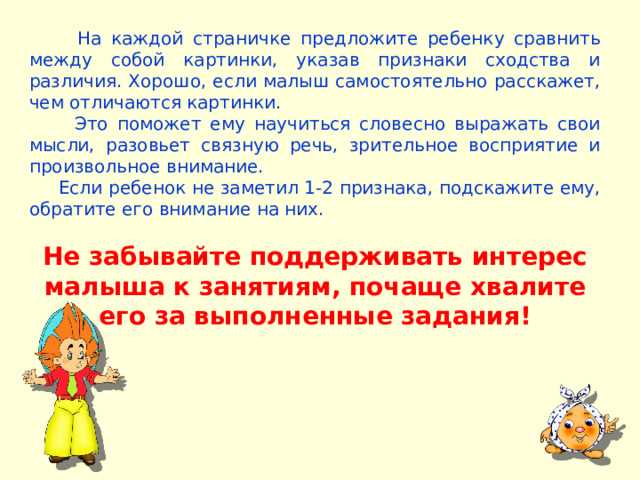 На каждой страничке предложите ребенку сравнить между собой картинки, указав признаки сходства и различия. Хорошо, если малыш самостоятельно расскажет, чем отличаются картинки.

Это поможет ему научиться словесно выражать свои мысли, разовьет связную речь, зрительное восприятие и произвольное внимание.

Если ребенок не заметил 1-2 признака, подскажите ему, обратите его внимание на них.

Не забывайте поддерживать интерес малыша к занятиям, почаще хвалите его за выполненные задания!